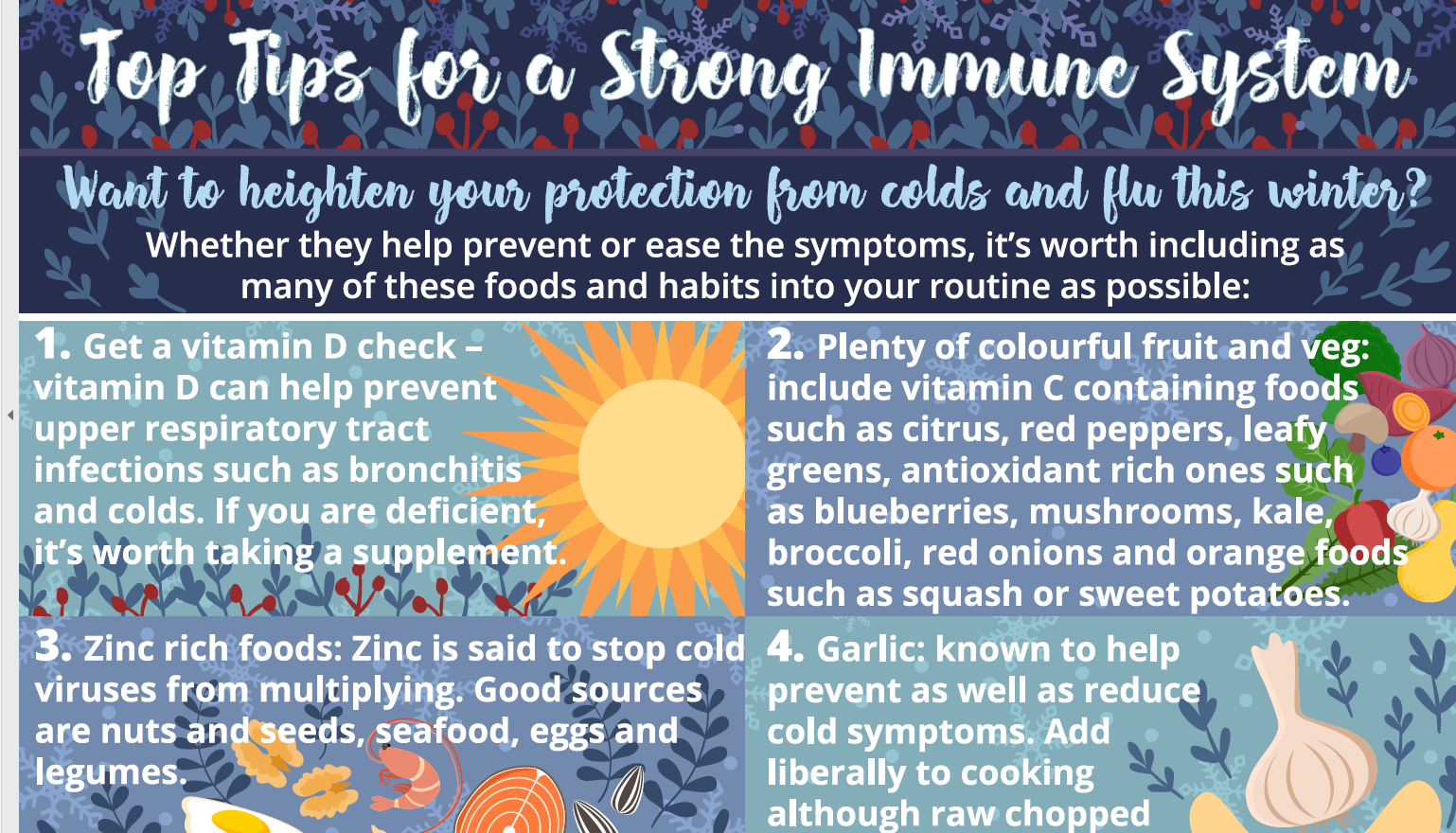 Top Tips for a Strong Immune System

Want to heighten your protection from colds and flu this winter?
Whether they help prevent or ease the symptoms, it's worth including as many of these foods and habits into your routine as possible:

1. Get a vitamin D check – vitamin D can help prevent upper respiratory tract infections such as bronchitis and colds. If you are deficient, it's worth taking a supplement.

2. Plenty of colourful fruit and veg: include vitamin C containing foods such as citrus, red peppers, leafy greens, antioxidant rich ones such as blueberries, mushrooms, kale, broccoli, red onions and orange foods such as squash or sweet potatoes.

3. Zinc rich foods: Zinc is said to stop cold viruses from multiplying. Good sources are nuts and seeds, seafood, eggs and legumes.

4. Garlic: known to help prevent as well as reduce cold symptoms. Add liberally to cooking although raw chopped